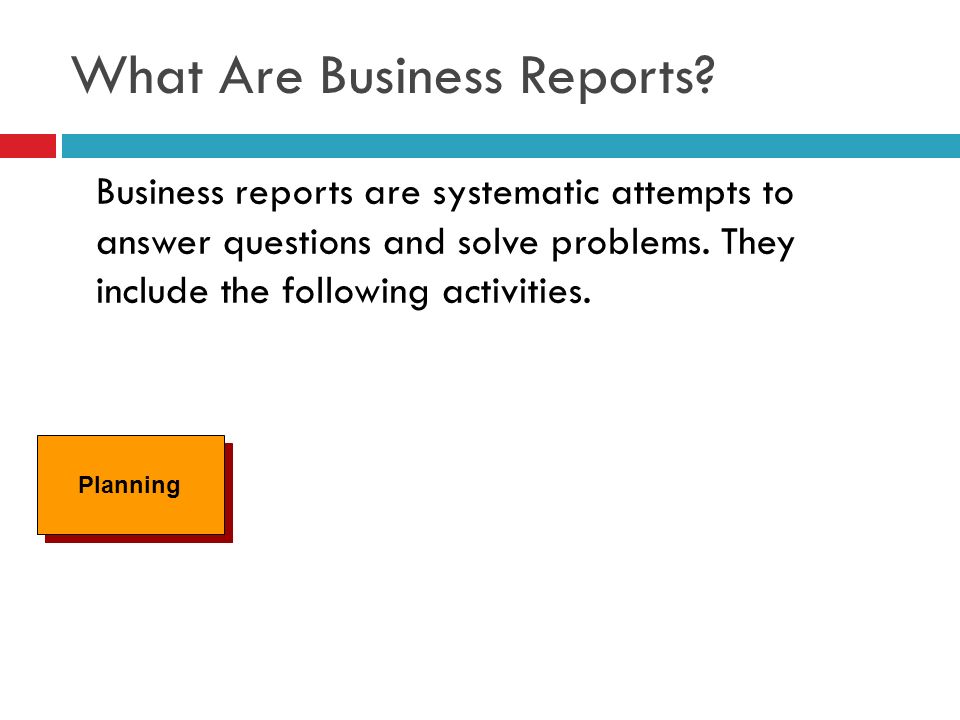 What Are Business Reports?

Business reports are systematic attempts to answer questions and solve problems. They include the following activities.

Planning